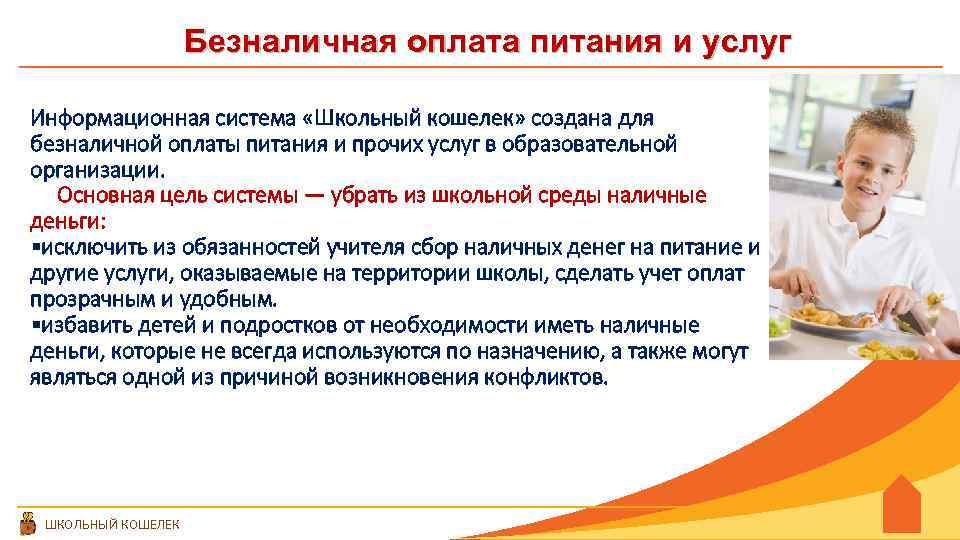 Безналичная оплата питания и услуг

Информационная система «Школьный кошелек» создана для безналичной оплаты питания и прочих услуг в образовательной организации.

Основная цель системы — убрать из школьной среды наличные деньги:

▪исключить из обязанностей учителя сбор наличных денег на питание и другие услуги, оказываемые на территории школы, сделать учет оплат прозрачным и удобным.

▪избавить детей и подростков от необходимости иметь наличные деньги, которые не всегда используются по назначению, а также могут являться одной из причиной возникновения конфликтов.

ШКОЛЬНЫЙ КОШЕЛЕК